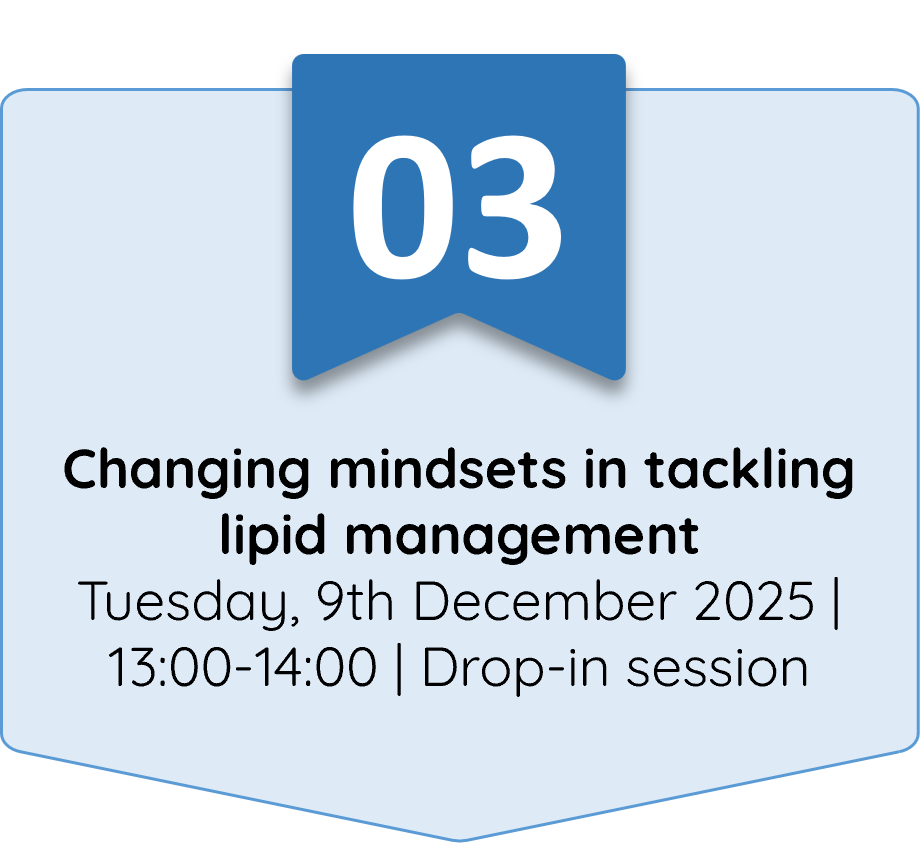 03

Changing mindsets in tackling lipid management

Tuesday, 9th December 2025 | 13:00-14:00 | Drop-in session